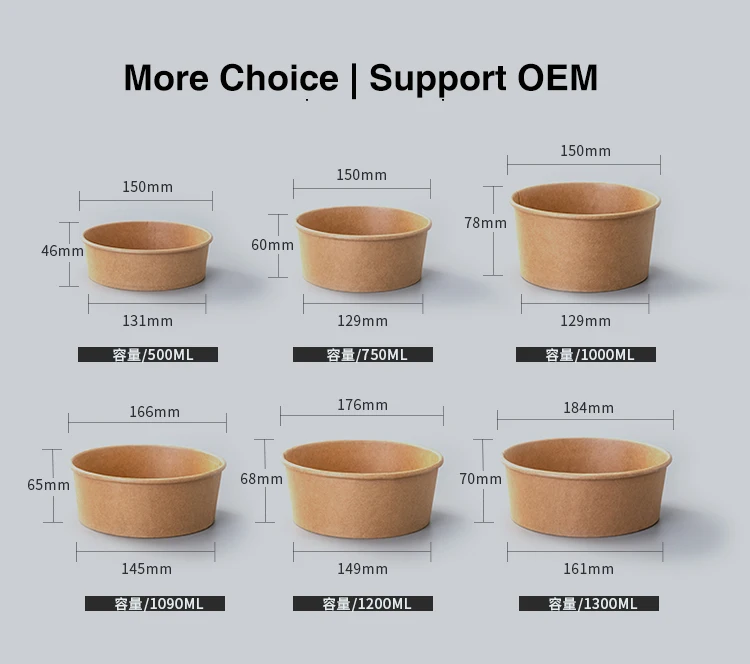 More Choice | Support OEM

150mm
46mm
131mm
容量/500ML

150mm
60mm
129mm
容量/750ML

150mm
78mm
129mm
容量/1000ML

166mm
65mm
145mm
容量/1090ML

176mm
68mm
149mm
容量/1200ML

184mm
70mm
161mm
容量/1300ML